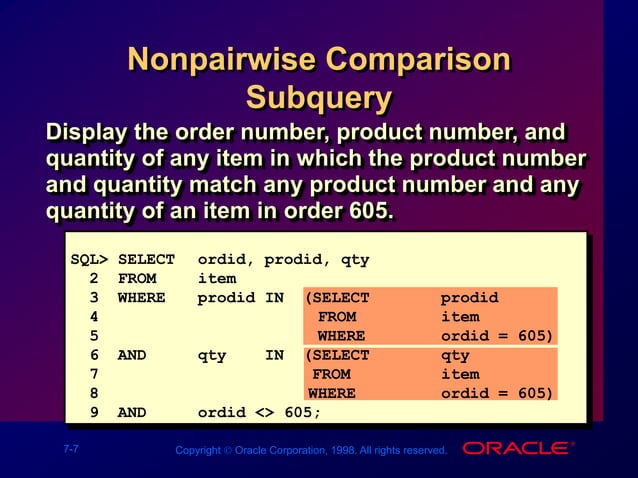 Nonpairwise Comparison Subquery

Display the order number, product number, and quantity of any item in which the product number and quantity match any product number and any quantity of an item in order 605.

SQL> SELECT ordid, prodid, qty
2 FROM item
3 WHERE prodid IN (SELECT prodid
4 FROM item
5 WHERE ordid = 605)
6 AND qty IN (SELECT qty
7 FROM item
8 WHERE ordid = 605)
9 AND ordid <> 605;

7-7

Copyright © Oracle Corporation, 1998. All rights reserved.

ORACLE®